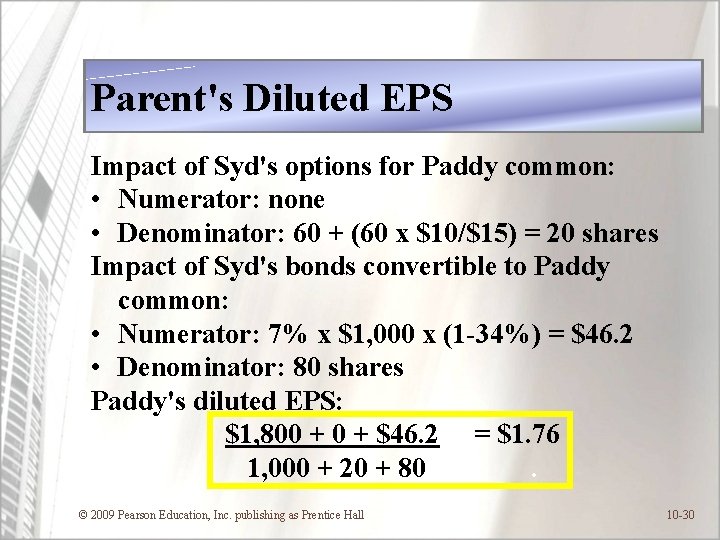 Parent's Diluted EPS

Impact of Syd's options for Paddy common:

• Numerator: none
• Denominator: 60 + (60 x $10/$15) = 20 shares

Impact of Syd's bonds convertible to Paddy common:

• Numerator: 7% x $1,000 x (1-34%) = $46.2
• Denominator: 80 shares

Paddy's diluted EPS:

$\frac{\$1,800 + 0 + \$46.2}{1,000 + 20 + 80} = \$1.76$

© 2009 Pearson Education, Inc. publishing as Prentice Hall

10-30